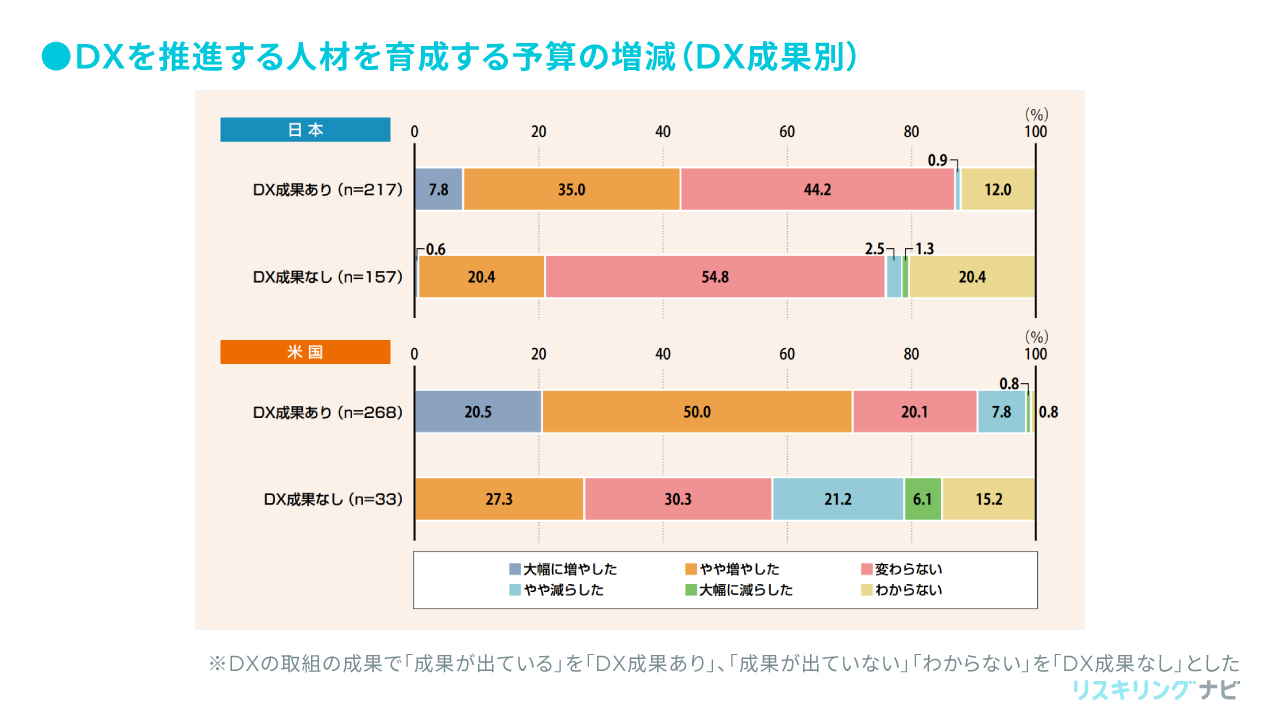 ●DXを推進する人材を育成する予算の増減（DX成果別）

日本

(%)
0 20 40 60 80 100

DX成果あり（n=217） 7.8 35.0 44.2 0.9 12.0

DX成果なし（n=157） 0.6 20.4 54.8 2.5 1.3 20.4

米国

(%)
0 20 40 60 80 100

DX成果あり（n=268） 20.5 50.0 20.1 7.8 0.8 0.8

DX成果なし（n=33） 27.3 30.3 21.2 6.1 15.2

大幅に増やした
やや増やした
変わらない
やや減らした
大幅に減らした
わからない

※DXの取組の成果で「成果が出ている」を「DX成果あり」、「成果が出ていない」「わからない」を「DX成果なし」とした

リスキリングナビ